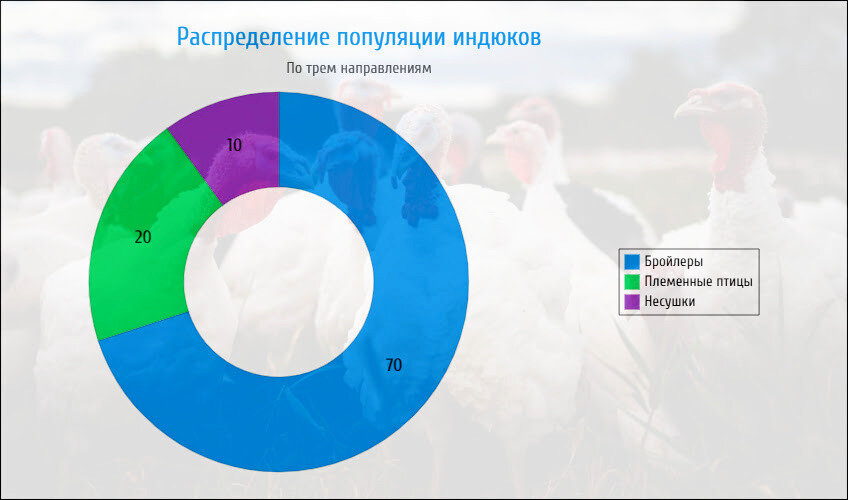 Распределение популяции индюков

По трем направлениям

10

20

70

Бройлеры
Племенные птицы
Несушки